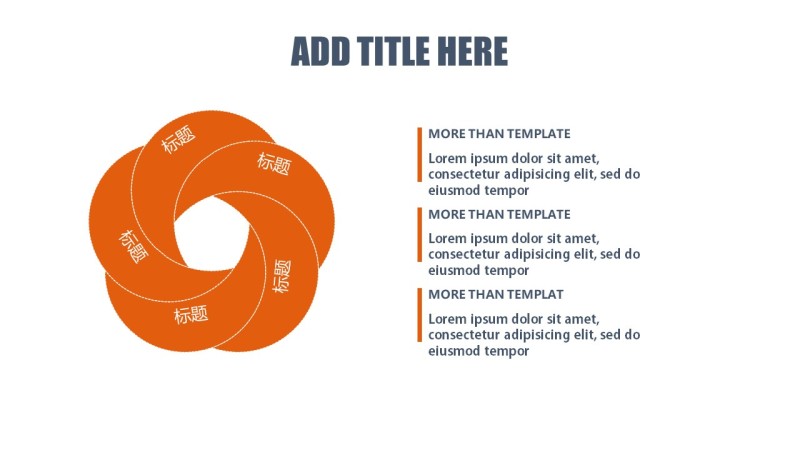 ADD TITLE HERE

标题

标题

标题

标题

标题

MORE THAN TEMPLATE

Lorem ipsum dolor sit amet, consectetur adipisicing elit, sed do eiusmod tempor

MORE THAN TEMPLATE

Lorem ipsum dolor sit amet, consectetur adipisicing elit, sed do eiusmod tempor

MORE THAN TEMPLAT

Lorem ipsum dolor sit amet, consectetur adipisicing elit, sed do eiusmod tempor